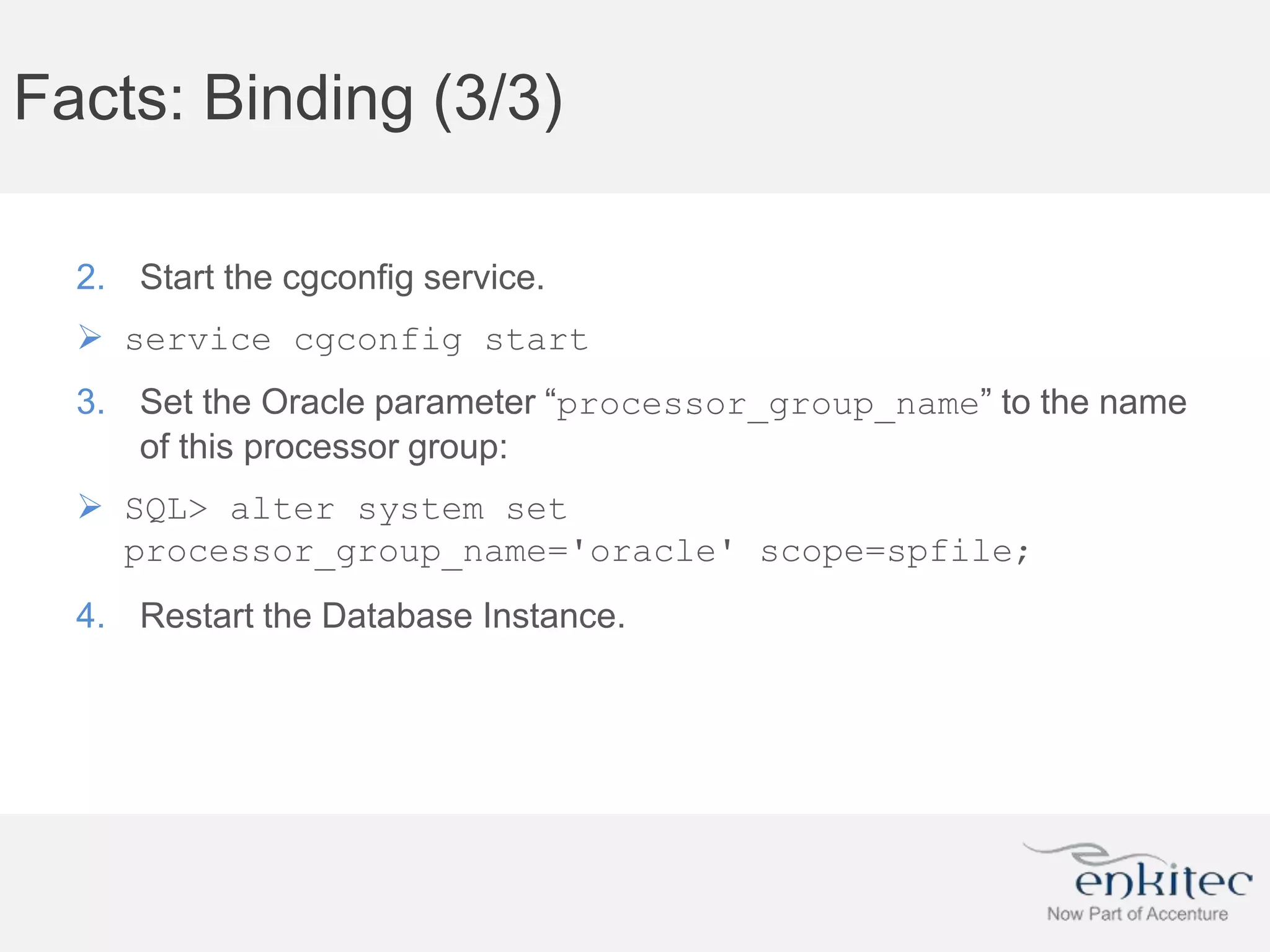 Facts: Binding (3/3)

2. Start the cgconfig service.

➢ service cgconfig start

3. Set the Oracle parameter “processor_group_name” to the name of this processor group:

➢ SQL> alter system set processor_group_name='oracle' scope=spfile;

4. Restart the Database Instance.

enkitec
Now Part of Accenture